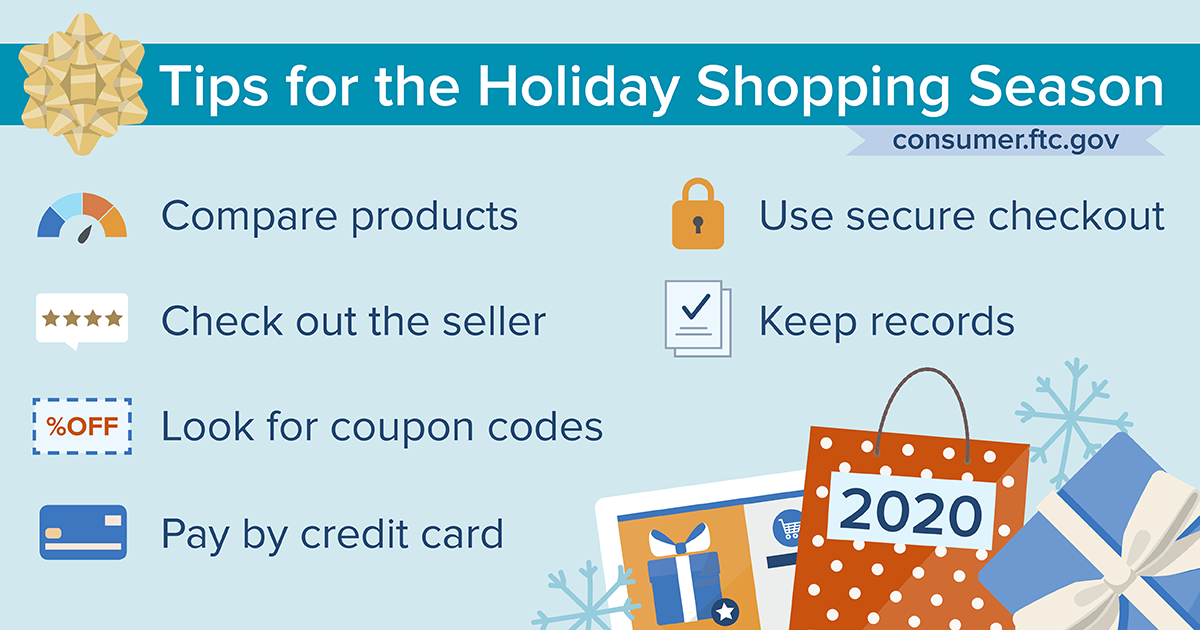 Tips for the Holiday Shopping Season

consumer.ftc.gov

Compare products

Check out the seller

%OFF

Look for coupon codes

Pay by credit card

Use secure checkout

Keep records

2020